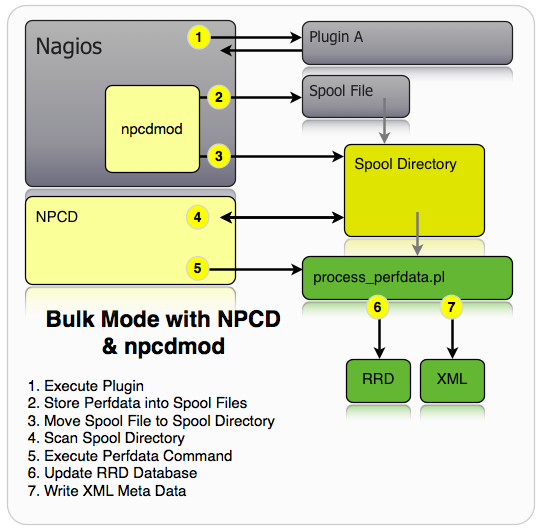 Nagios

1

Plugin A

npcdmod

2

Spool File

3

Spool Directory

NPCD

4

5

process_perfdata.pl

6

7

RRD

XML

Bulk Mode with NPCD & npcdmod

1. Execute Plugin
2. Store Perfdata into Spool Files
3. Move Spool File to Spool Directory
4. Scan Spool Directory
5. Execute Perfdata Command
6. Update RRD Database
7. Write XML Meta Data